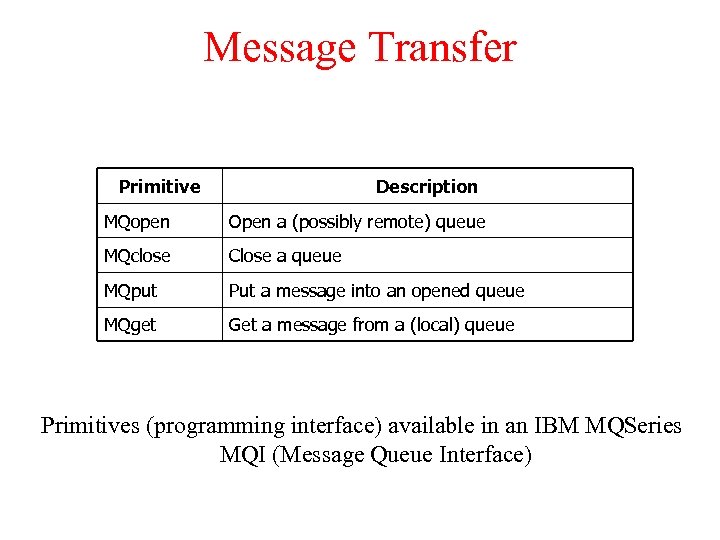 Message Transfer

| Primitive | Description |
|---|---|
| MQopen | Open a (possibly remote) queue |
| MQclose | Close a queue |
| MQput | Put a message into an opened queue |
| MQget | Get a message from a (local) queue |

Primitives (programming interface) available in an IBM MQSeries MQI (Message Queue Interface)